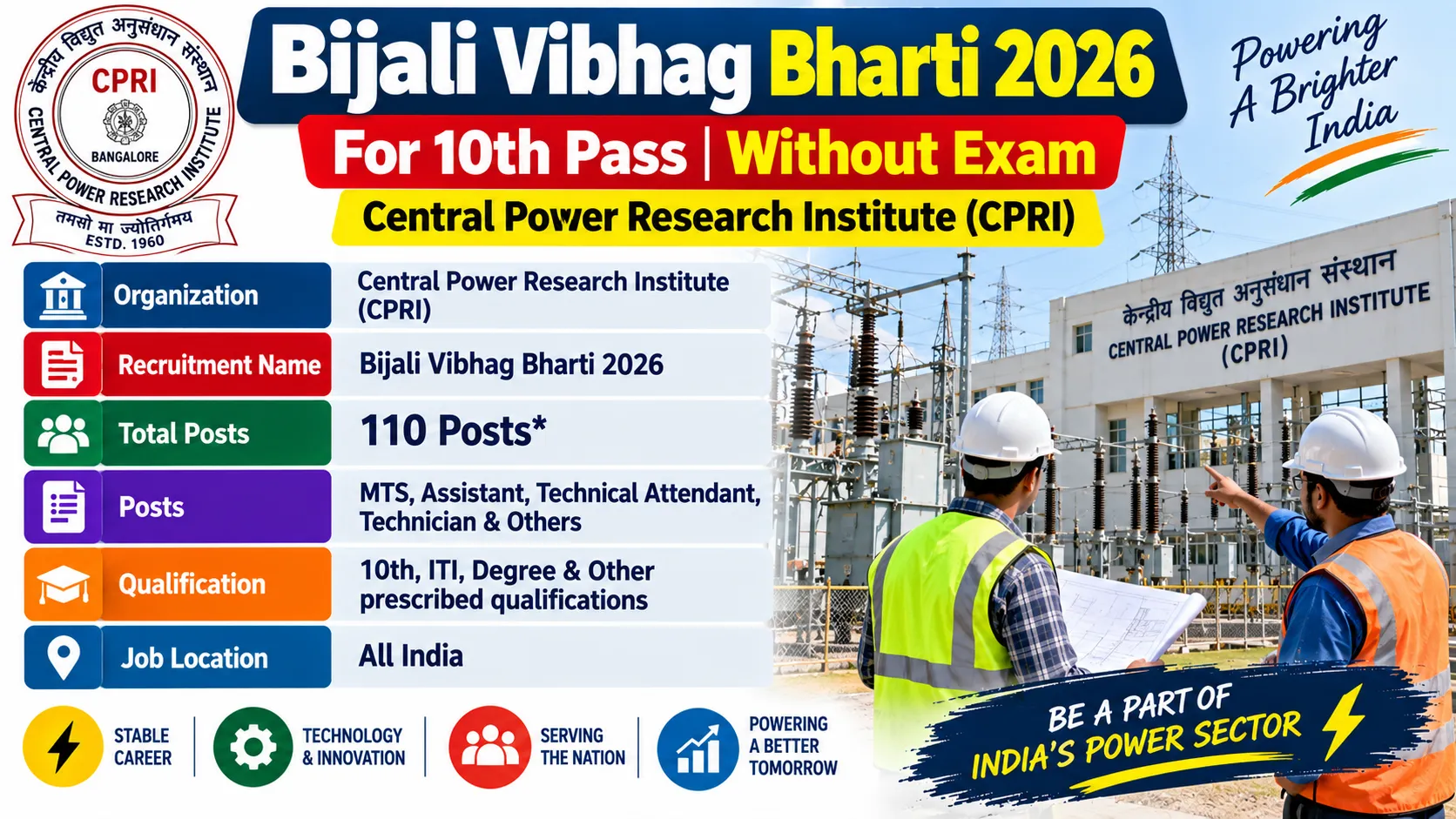 केन्द्रीय विद्युत अनुसंधान संस्थान
CPRI
BANGALORE
CENTRAL POWER RESEARCH INSTITUTE
तमसो मा ज्योतिर्गमय
ESTD. 1960

Bijali Vibhag Bharti 2026
For 10th Pass | Without Exam
Central Power Research Institute (CPRI)

Powering A Brighter India

| Organization | Central Power Research Institute (CPRI) |
|---|---|
| Recruitment Name | Bijali Vibhag Bharti 2026 |
| Total Posts | 110 Posts* |
| Posts | MTS, Assistant, Technical Attendant, Technician & Others |
| Qualification | 10th, ITI, Degree & Other prescribed qualifications |
| Job Location | All India |

केन्द्रीय विद्युत अनुसंधान संस्थान
CENTRAL POWER RESEARCH INSTITUTE
(CPRI)

STABLE CAREER
TECHNOLOGY & INNOVATION
SERVING THE NATION
POWERING A BETTER TOMORROW

BE A PART OF INDIA'S POWER SECTOR